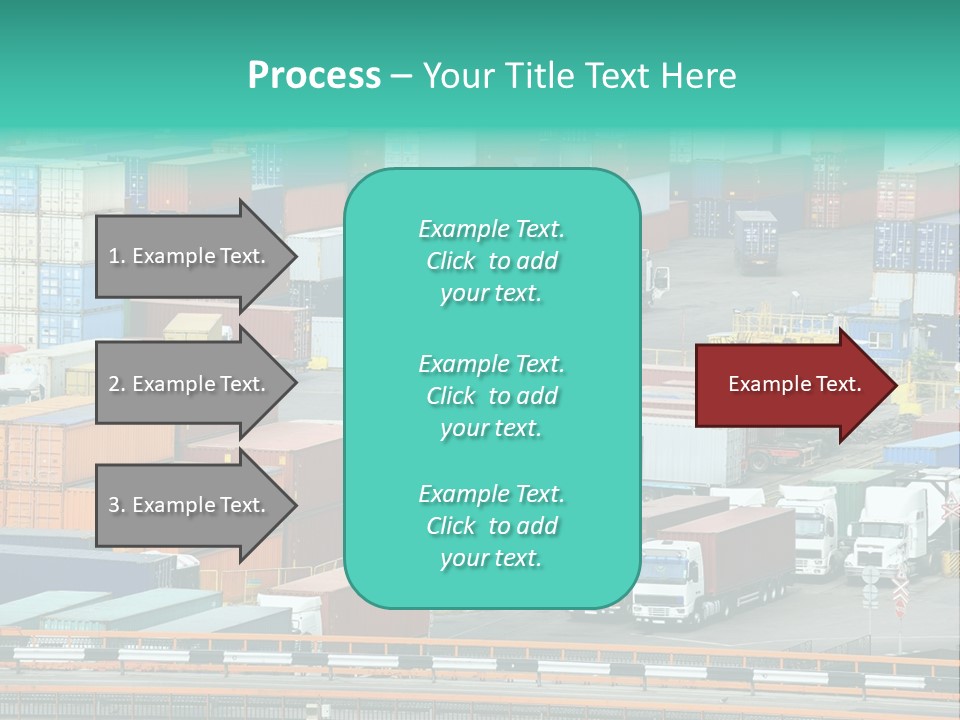 Process – Your Title Text Here

1. Example Text.

2. Example Text.

3. Example Text.

Example Text. Click to add your text.

Example Text. Click to add your text.

Example Text. Click to add your text.

Example Text.